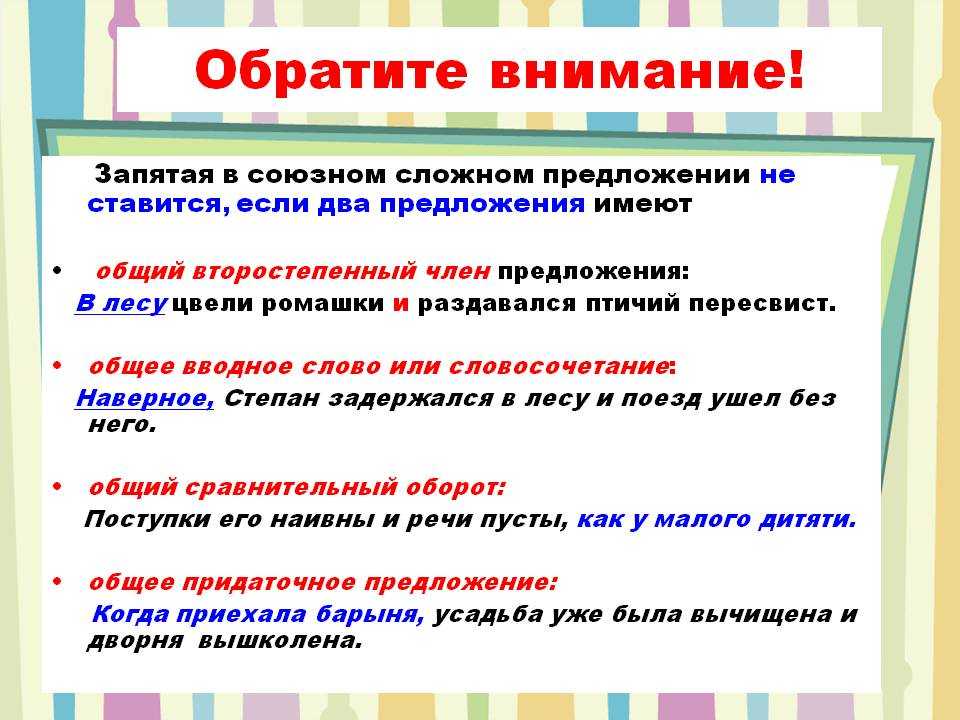 Обратите внимание!

Запятая в союзном сложном предложении не ставится, если два предложения имеют

• общий второстепенный член предложения:
В лесу цвели ромашки и раздавался птичий пересвист.

• общее вводное слово или словосочетание:
Наверное, Степан задержался в лесу и поезд ушел без него.

• общий сравнительный оборот:
Поступки его наивны и речи пусты, как у малого дитяти.

• общее придаточное предложение:
Когда приехала барыня, усадьба уже была вычищена и дворня вышколена.